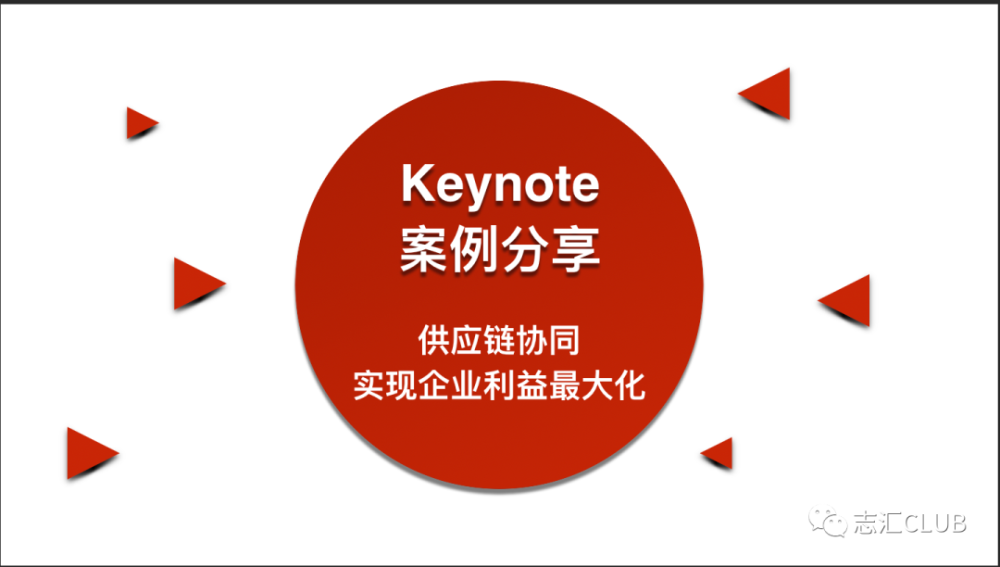 Keynote
案例分享

供应链协同
实现企业利益最大化

志汇CLUB